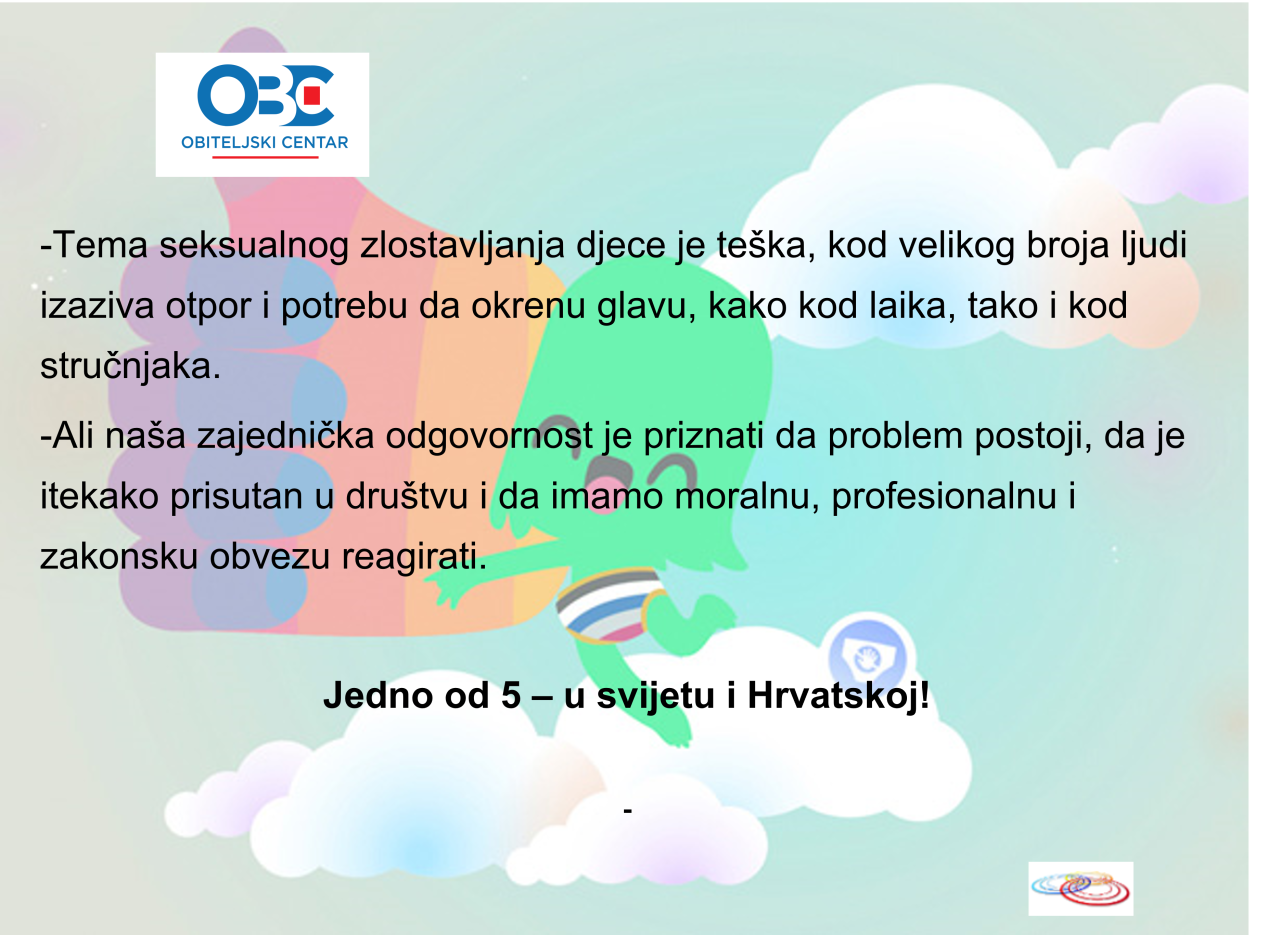 OBC
OBITELJSKI CENTAR

-Tema seksualnog zlostavljanja djece je teška, kod velikog broja ljudi izaziva otpor i potrebu da okrenu glavu, kako kod laika, tako i kod stručnjaka.

-Ali naša zajednička odgovornost je priznati da problem postoji, da je itekako prisutan u društvu i da imamo moralnu, profesionalnu i zakonsku obvezu reagirati.

Jedno od 5 – u svijetu i Hrvatskoj!

-